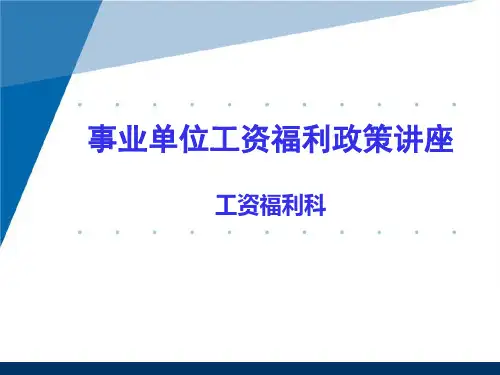 事业单位工资福利政策讲座

工资福利科